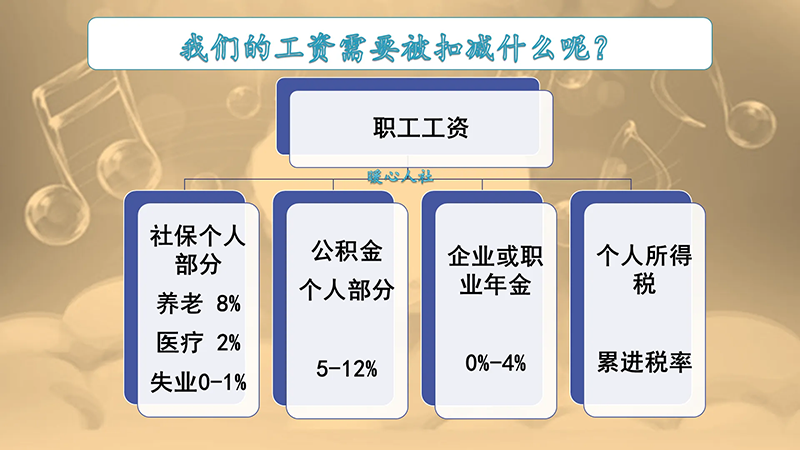 我们的工资需要被扣减什么呢？

职工工资

暖心人社

社保个人部分
养老 8%
医疗 2%
失业0-1%

公积金
个人部分
5-12%

企业或职业年金
0%-4%

个人所得税
累进税率